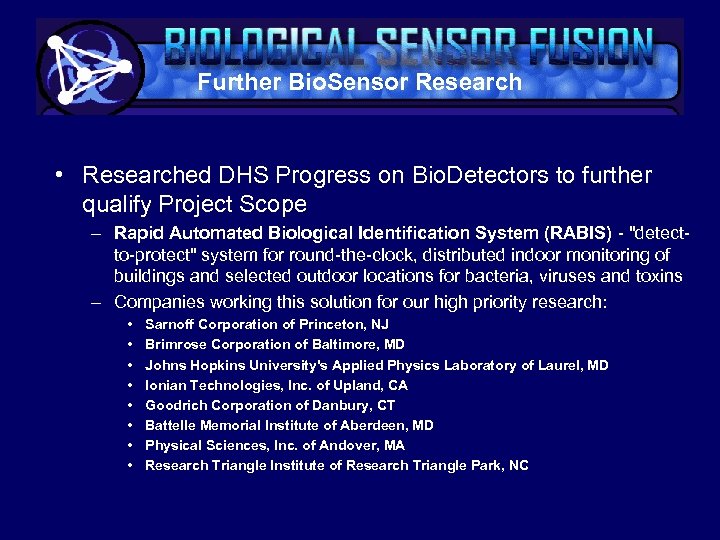 BIOLOGICAL SENSOR FUSION
Further BioSensor Research

• Researched DHS Progress on BioDetectors to further qualify Project Scope
– Rapid Automated Biological Identification System (RABIS) - "detect-to-protect" system for round-the-clock, distributed indoor monitoring of buildings and selected outdoor locations for bacteria, viruses and toxins
– Companies working this solution for our high priority research:
• Sarnoff Corporation of Princeton, NJ
• Brimrose Corporation of Baltimore, MD
• Johns Hopkins University's Applied Physics Laboratory of Laurel, MD
• Ionian Technologies, Inc. of Upland, CA
• Goodrich Corporation of Danbury, CT
• Battelle Memorial Institute of Aberdeen, MD
• Physical Sciences, Inc. of Andover, MA
• Research Triangle Institute of Research Triangle Park, NC